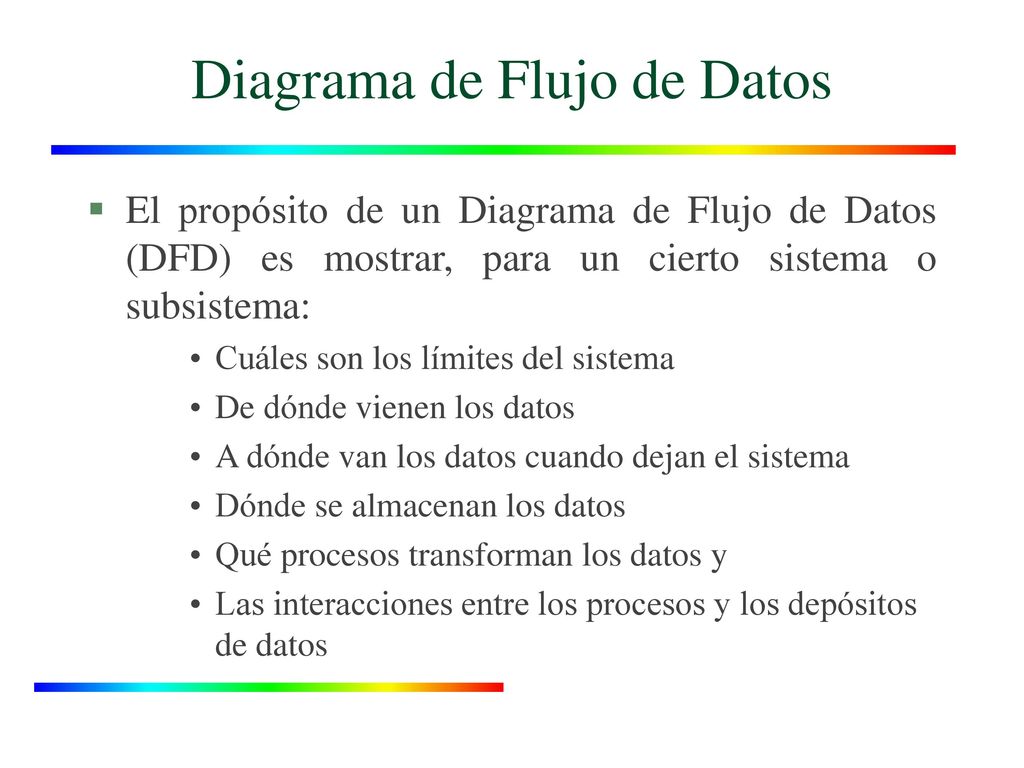 Diagrama de Flujo de Datos

▪ El propósito de un Diagrama de Flujo de Datos (DFD) es mostrar, para un cierto sistema o subsistema:

• Cuáles son los límites del sistema
• De dónde vienen los datos
• A dónde van los datos cuando dejan el sistema
• Dónde se almacenan los datos
• Qué procesos transforman los datos y
• Las interacciones entre los procesos y los depósitos de datos